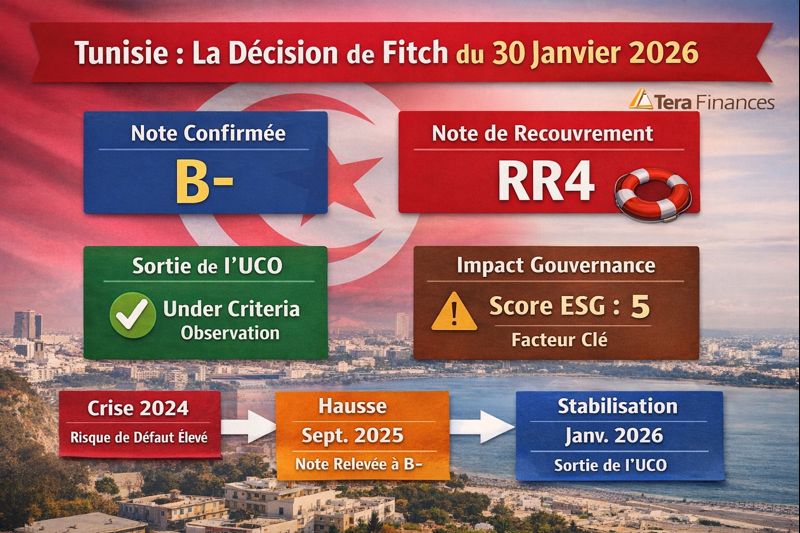 Tunisie : La Décision de Fitch du 30 Janvier 2026

Tera Finances

Note Confirmée
B-

Note de Recouvrement
RR4

Sortie de l'UCO
Under Criteria Observation

Impact Gouvernance
Score ESG : 5
Facteur Clé

Crise 2024
Risque de Défaut Élevé

Hausse
Sept. 2025
Note Relevée à B-

Stabilisation
Janv. 2026
Sortie de l'UCO